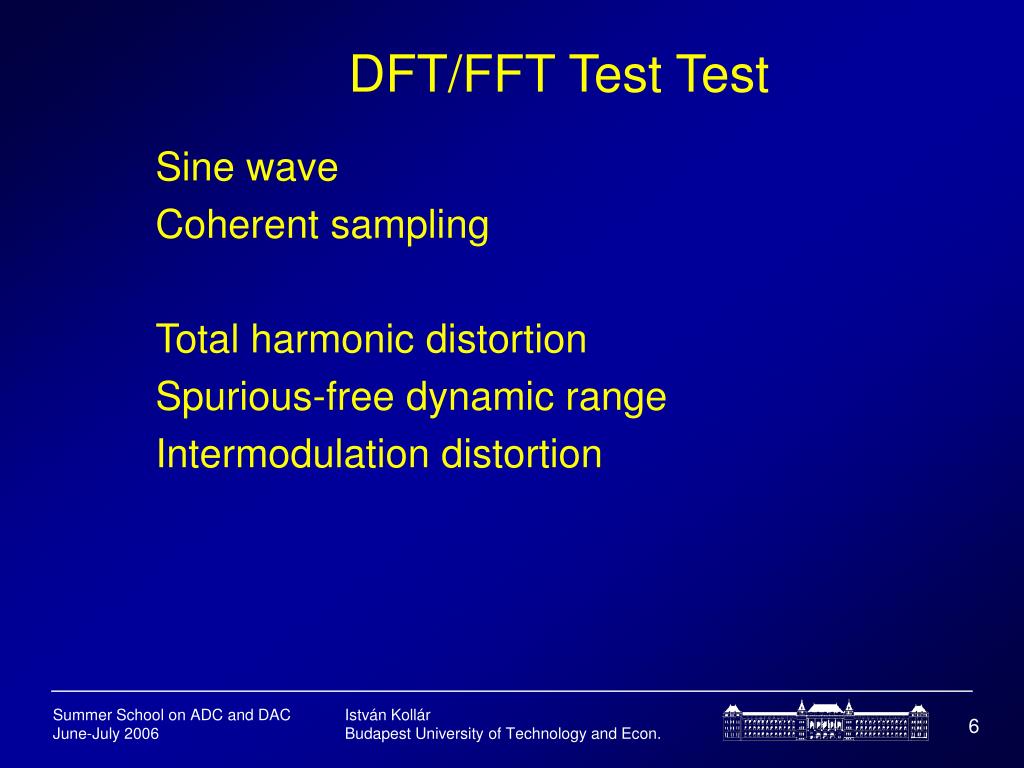 DFT/FFT Test Test

Sine wave
Coherent sampling

Total harmonic distortion
Spurious-free dynamic range
Intermodulation distortion

Summer School on ADC and DAC
June-July 2006

István Kollár
Budapest University of Technology and Econ.

6